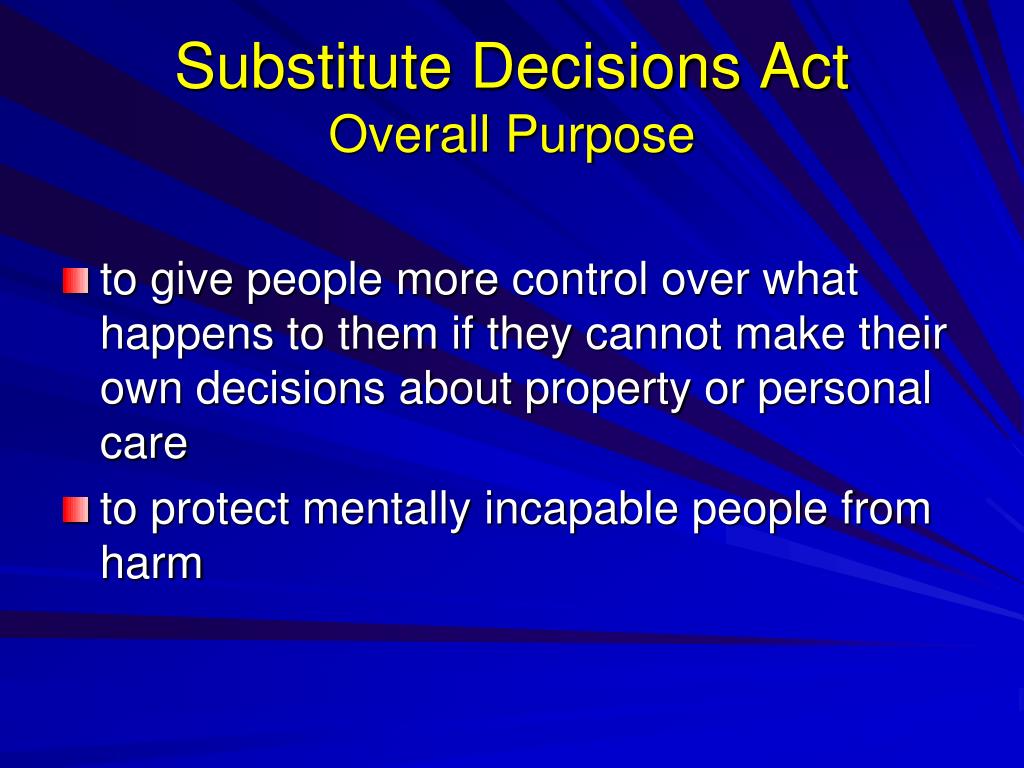 Substitute Decisions Act
Overall Purpose

to give people more control over what happens to them if they cannot make their own decisions about property or personal care

to protect mentally incapable people from harm